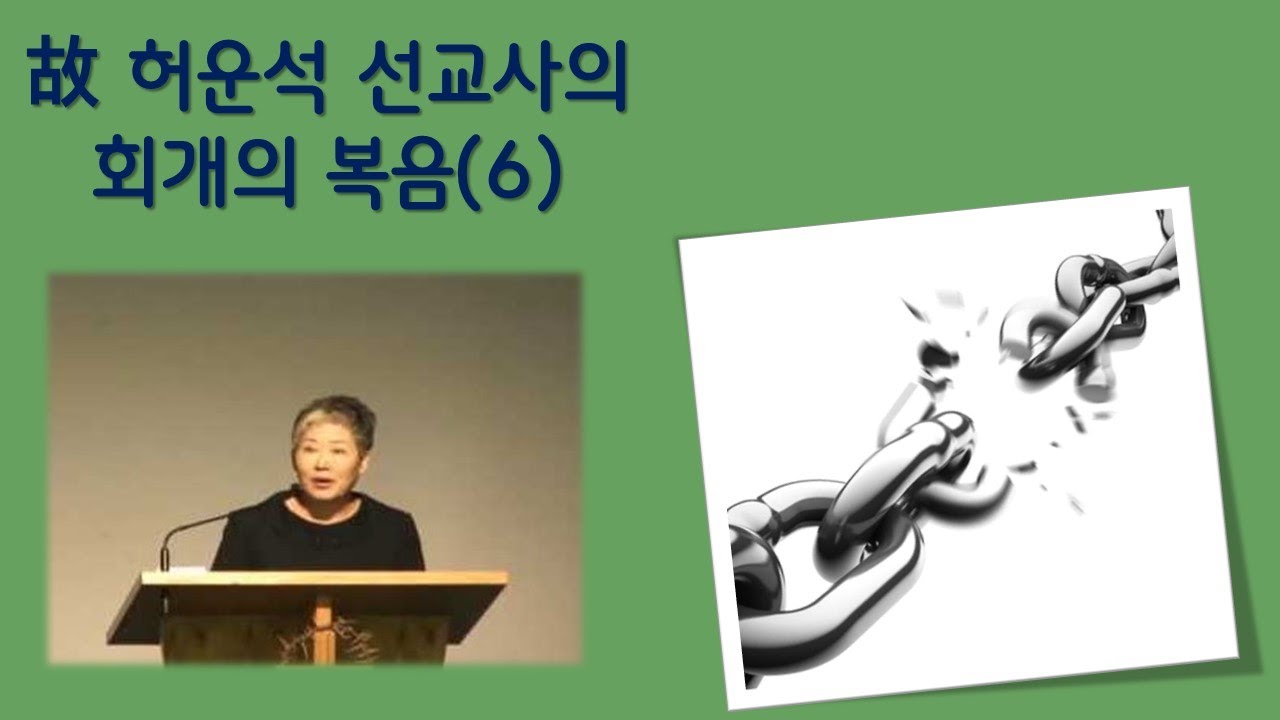 故 허운석 선교사의
회개의 복음(6)